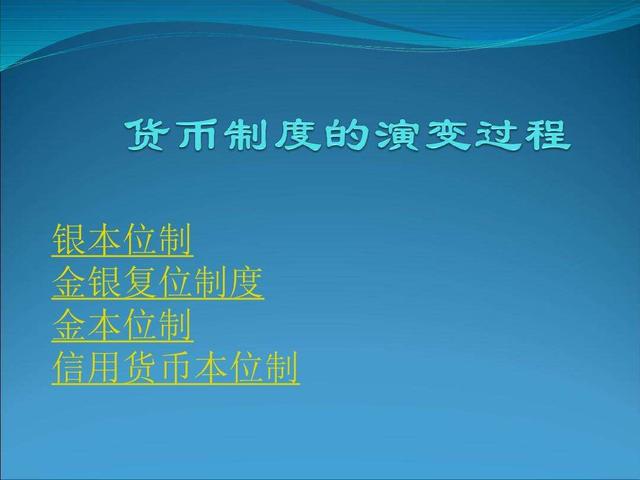 货币制度的演变过程

银本位制
金银复位制度
金本位制
信用货币本位制